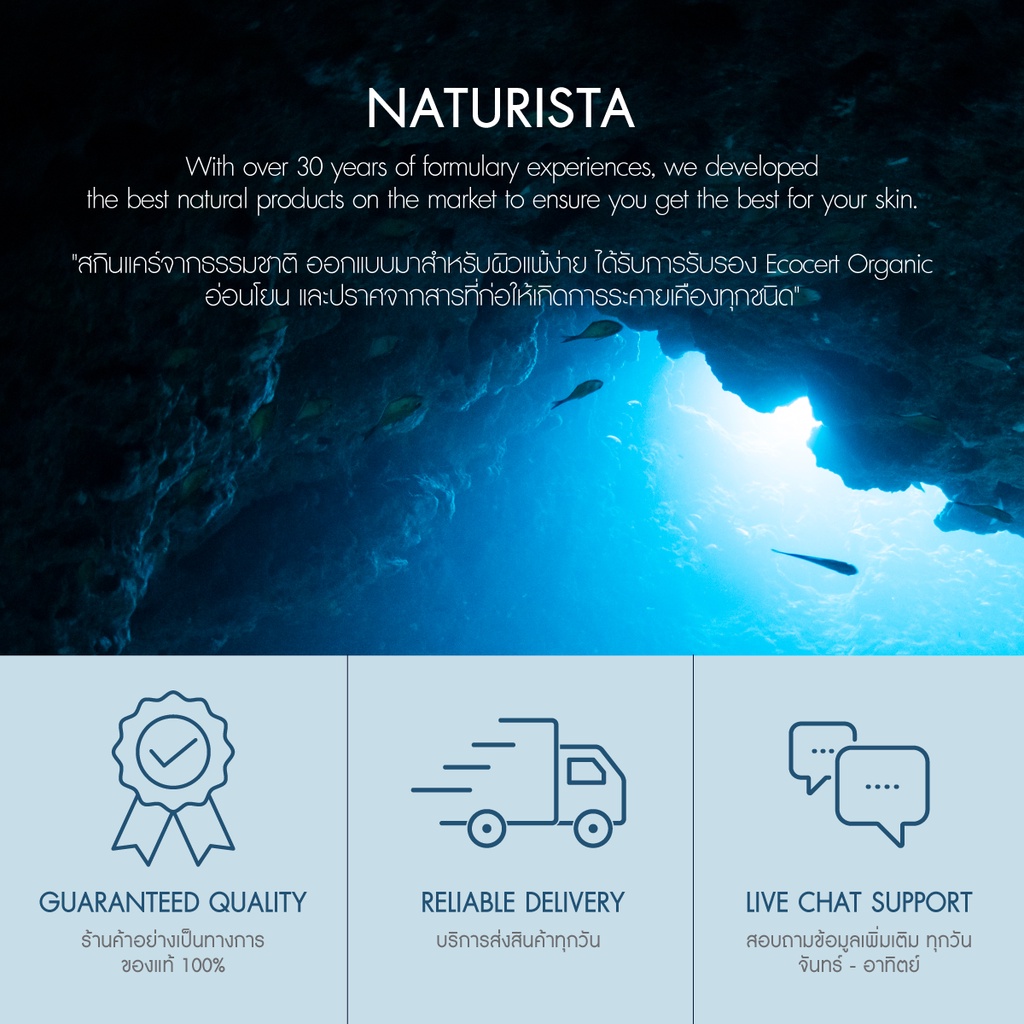 NATURISTA

With over 30 years of formulary experiences, we developed the best natural products on the market to ensure you get the best for your skin.

"สกินแคร์จากธรรมชาติ ออกแบบมาสำหรับผิวแพ้ง่าย ได้รับการรับรอง Ecocert Organic อ่อนโยน และปราศจากสารที่ก่อให้เกิดการระคายเคืองทุกชนิด"

GUARANTEED QUALITY
ร้านค้าอย่างเป็นทางการ
ของแท้ 100%

RELIABLE DELIVERY
บริการส่งสินค้าทุกวัน

LIVE CHAT SUPPORT
สอบถามข้อมูลเพิ่มเติม ทุกวัน
จันทร์ - อาทิตย์